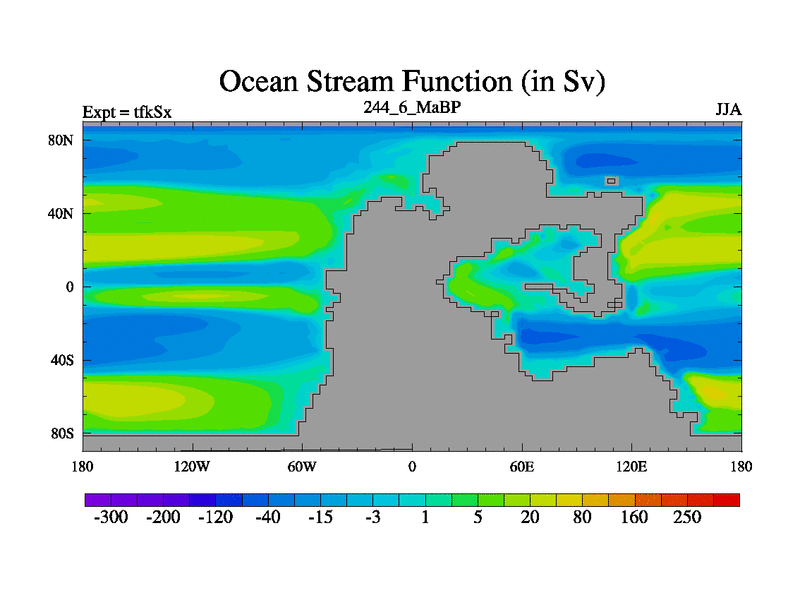 Ocean Stream Function (in Sv)

Expt = tfkSx
244_6_MaBP
JJA

80N
40N
0
40S
80S

180
120W
60W
0
60E
120E
180

-300
-200
-120
-40
-15
-3
1
5
20
80
160
250